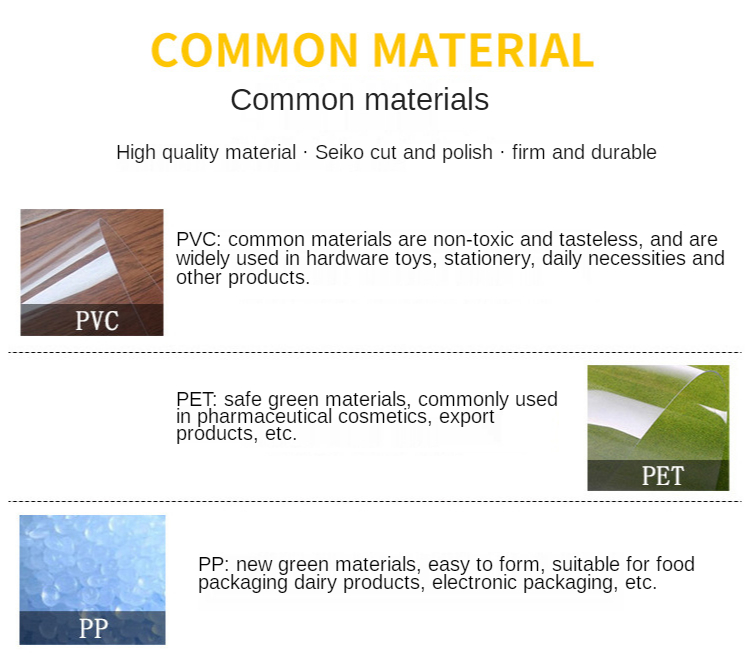 COMMON MATERIAL

Common materials

High quality material · Seiko cut and polish · firm and durable

PVC

PVC: common materials are non-toxic and tasteless, and are widely used in hardware toys, stationery, daily necessities and other products.

PET: safe green materials, commonly used in pharmaceutical cosmetics, export products, etc.

PET

PP

PP: new green materials, easy to form, suitable for food packaging dairy products, electronic packaging, etc.